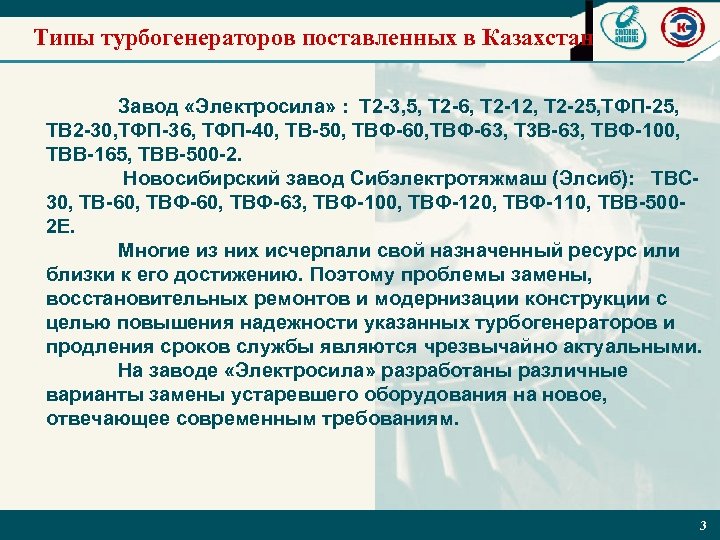 Типы турбогенераторов поставленных в Казахстан

Завод «Электросила» : Т2-3,5, Т2-6, Т2-12, Т2-25,ТФП-25, ТВ2-30,ТФП-36, ТФП-40, ТВ-50, ТВФ-60,ТВФ-63, Т3В-63, ТВФ-100, ТВВ-165, ТВВ-500-2.

Новосибирский завод Сибэлектротяжмаш (Элсиб): ТВС-30, ТВ-60, ТВФ-60, ТВФ-63, ТВФ-100, ТВФ-120, ТВФ-110, ТВВ-500-2Е.

Многие из них исчерпали свой назначенный ресурс или близки к его достижению. Поэтому проблемы замены, восстановительных ремонтов и модернизации конструкции с целью повышения надежности указанных турбогенераторов и продления сроков службы являются чрезвычайно актуальными.

На заводе «Электросила» разработаны различные варианты замены устаревшего оборудования на новое, отвечающее современным требованиям.

3